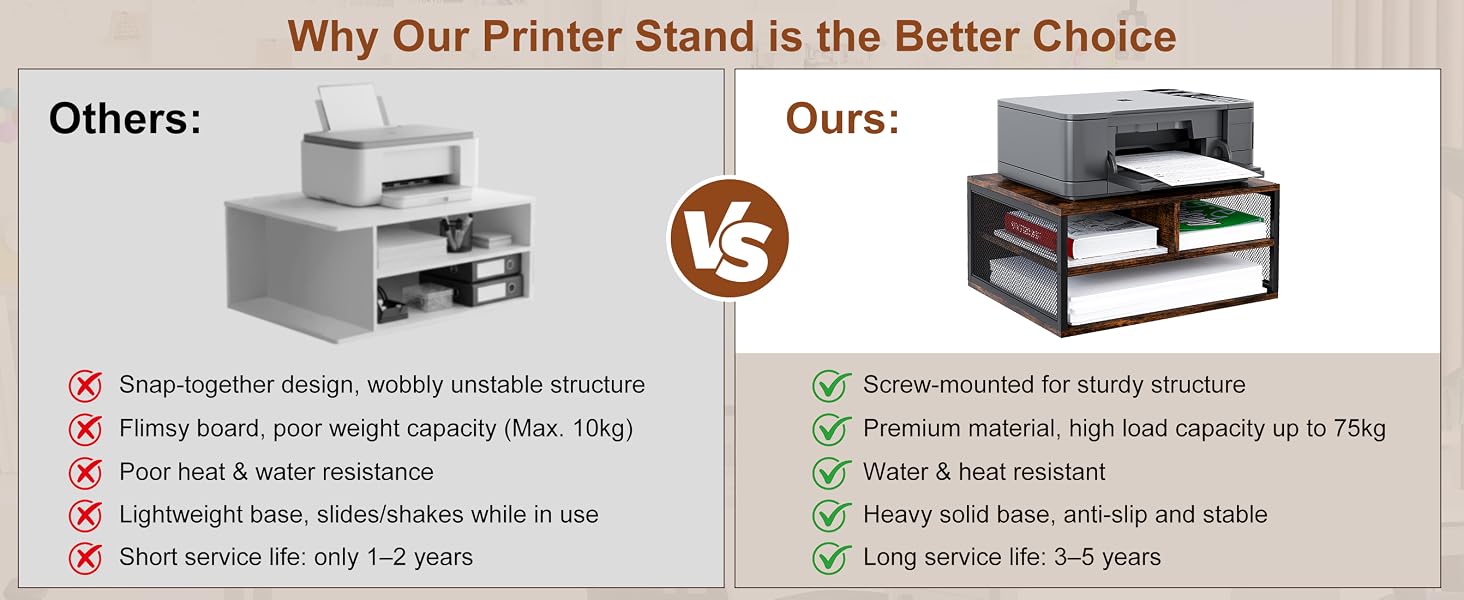 Why Our Printer Stand is the Better Choice

Others:

Snap-together design, wobbly unstable structure

Flimsy board, poor weight capacity (Max. 10kg)

Poor heat & water resistance

Lightweight base, slides/shakes while in use

Short service life: only 1–2 years

VS

Ours:

Screw-mounted for sturdy structure

Premium material, high load capacity up to 75kg

Water & heat resistant

Heavy solid base, anti-slip and stable

Long service life: 3–5 years